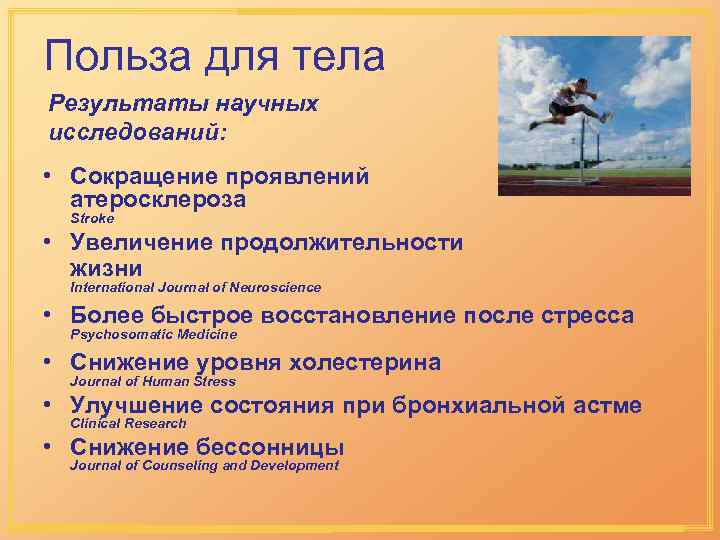 Польза для тела

Результаты научных исследований:

• Сокращение проявлений атеросклероза
Stroke
• Увеличение продолжительности жизни
International Journal of Neuroscience
• Более быстрое восстановление после стресса
Psychosomatic Medicine
• Снижение уровня холестерина
Journal of Human Stress
• Улучшение состояния при бронхиальной астме
Clinical Research
• Снижение бессонницы
Journal of Counseling and Development